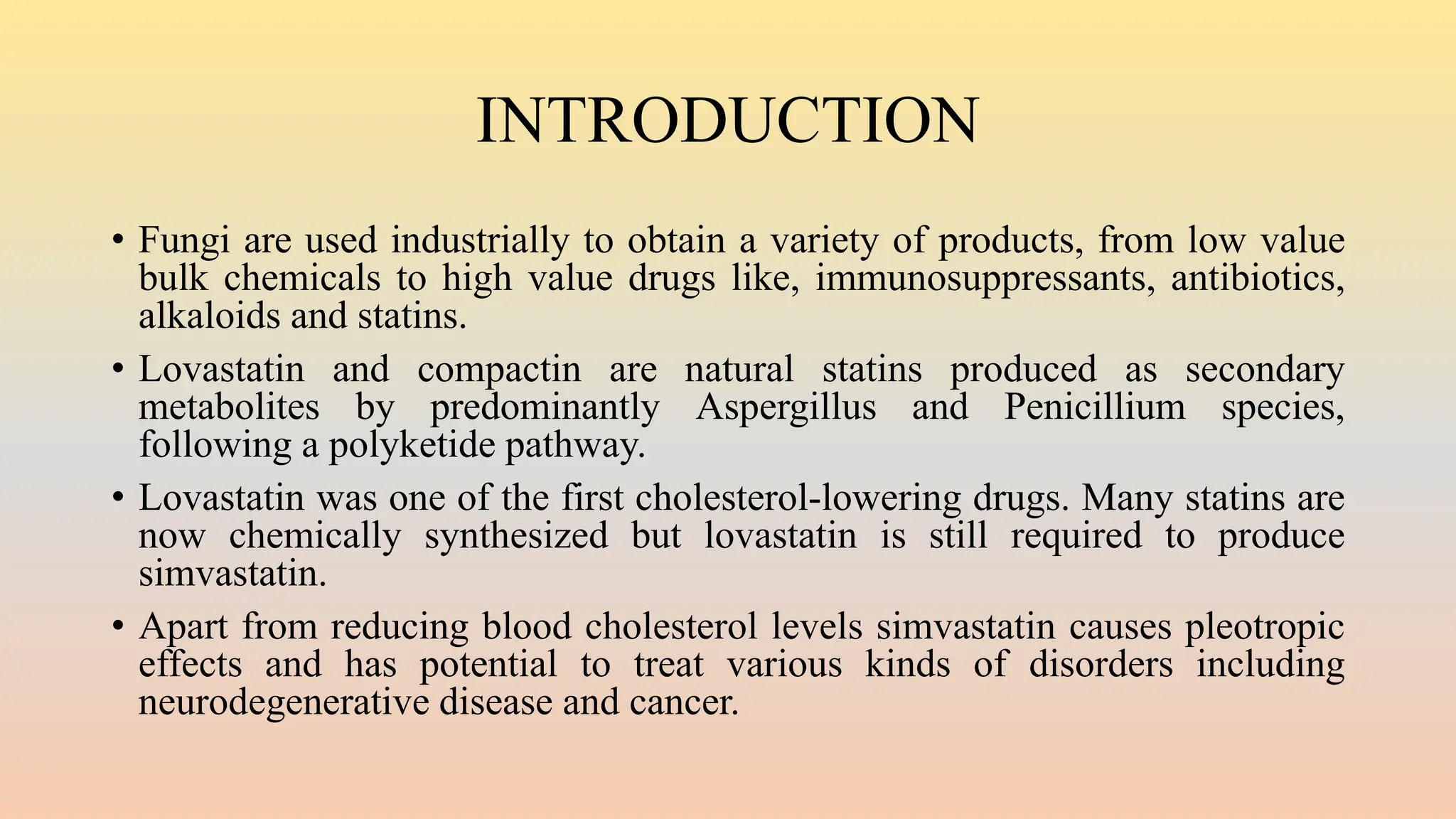 INTRODUCTION

• Fungi are used industrially to obtain a variety of products, from low value bulk chemicals to high value drugs like, immunosuppressants, antibiotics, alkaloids and statins.

• Lovastatin and compactin are natural statins produced as secondary metabolites by predominantly Aspergillus and Penicillium species, following a polyketide pathway.

• Lovastatin was one of the first cholesterol-lowering drugs. Many statins are now chemically synthesized but lovastatin is still required to produce simvastatin.

• Apart from reducing blood cholesterol levels simvastatin causes pleotropic effects and has potential to treat various kinds of disorders including neurodegenerative disease and cancer.